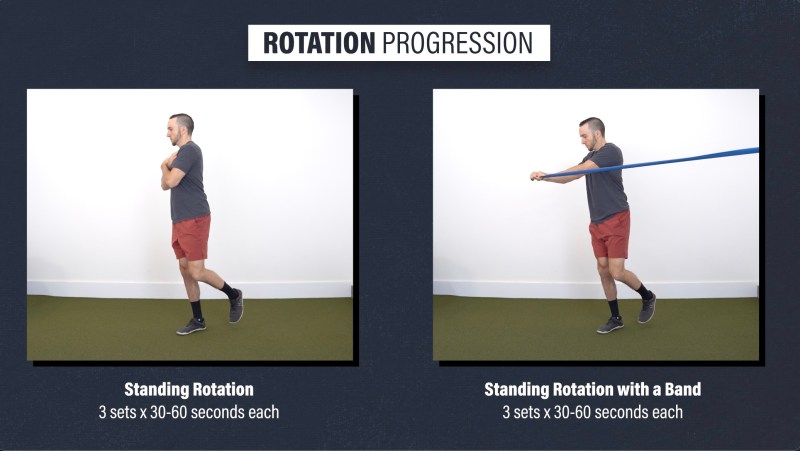 ROTATION PROGRESSION

Standing Rotation
3 sets x 30-60 seconds each

Standing Rotation with a Band
3 sets x 30-60 seconds each